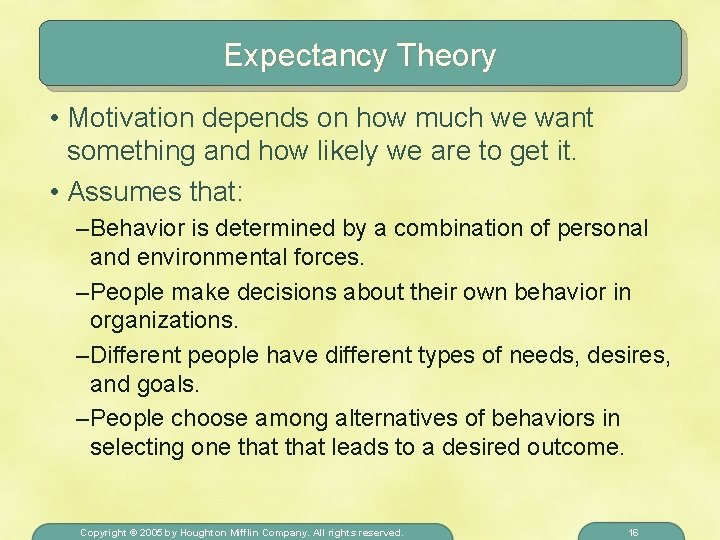 Expectancy Theory

• Motivation depends on how much we want something and how likely we are to get it.

• Assumes that:

–Behavior is determined by a combination of personal and environmental forces.

–People make decisions about their own behavior in organizations.

–Different people have different types of needs, desires, and goals.

–People choose among alternatives of behaviors in selecting one that that leads to a desired outcome.

Copyright © 2005 by Houghton Mifflin Company. All rights reserved.

16